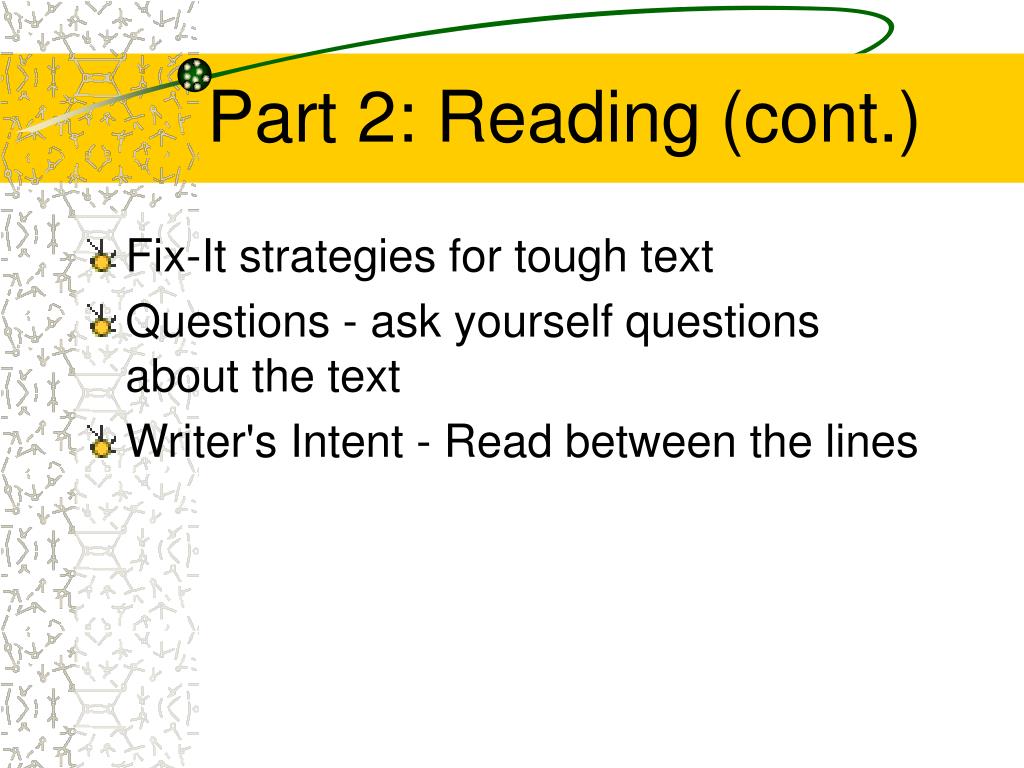 Part 2: Reading (cont.)

Fix-It strategies for tough text
Questions - ask yourself questions about the text
Writer's Intent - Read between the lines